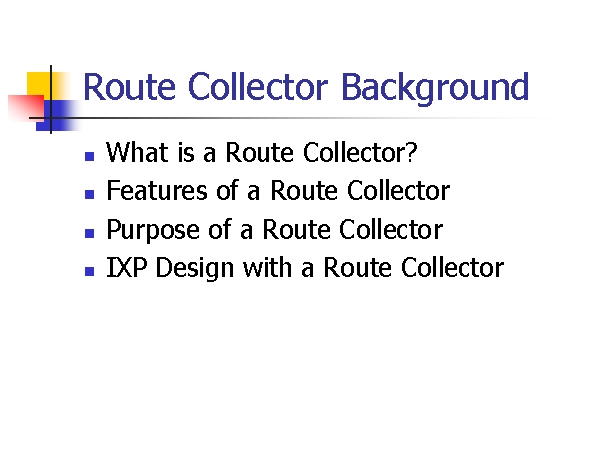 Route Collector Background

- What is a Route Collector?
- Features of a Route Collector
- Purpose of a Route Collector
- IXP Design with a Route Collector